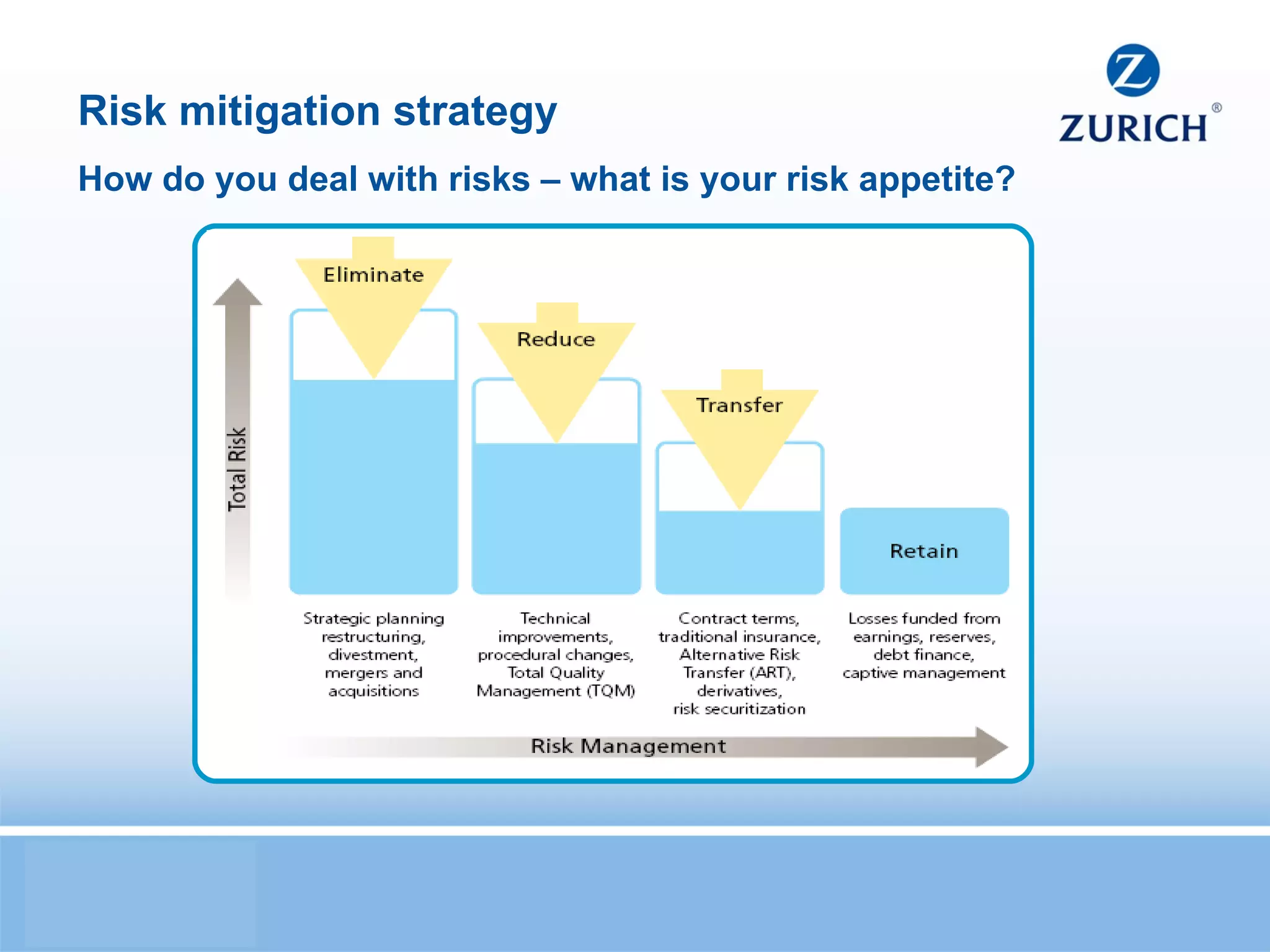 Risk mitigation strategy

ZURICH®

How do you deal with risks – what is your risk appetite?

Total Risk

Eliminate

Reduce

Transfer

Retain

Strategic planning restructuring, divestment, mergers and acquisitions

Technical improvements, procedural changes, Total Quality Management (TQM)

Contract terms, traditional insurance, Alternative Risk Transfer (ART), derivatives, risk securitization

Losses funded from earnings, reserves, debt finance, captive management

Risk Management